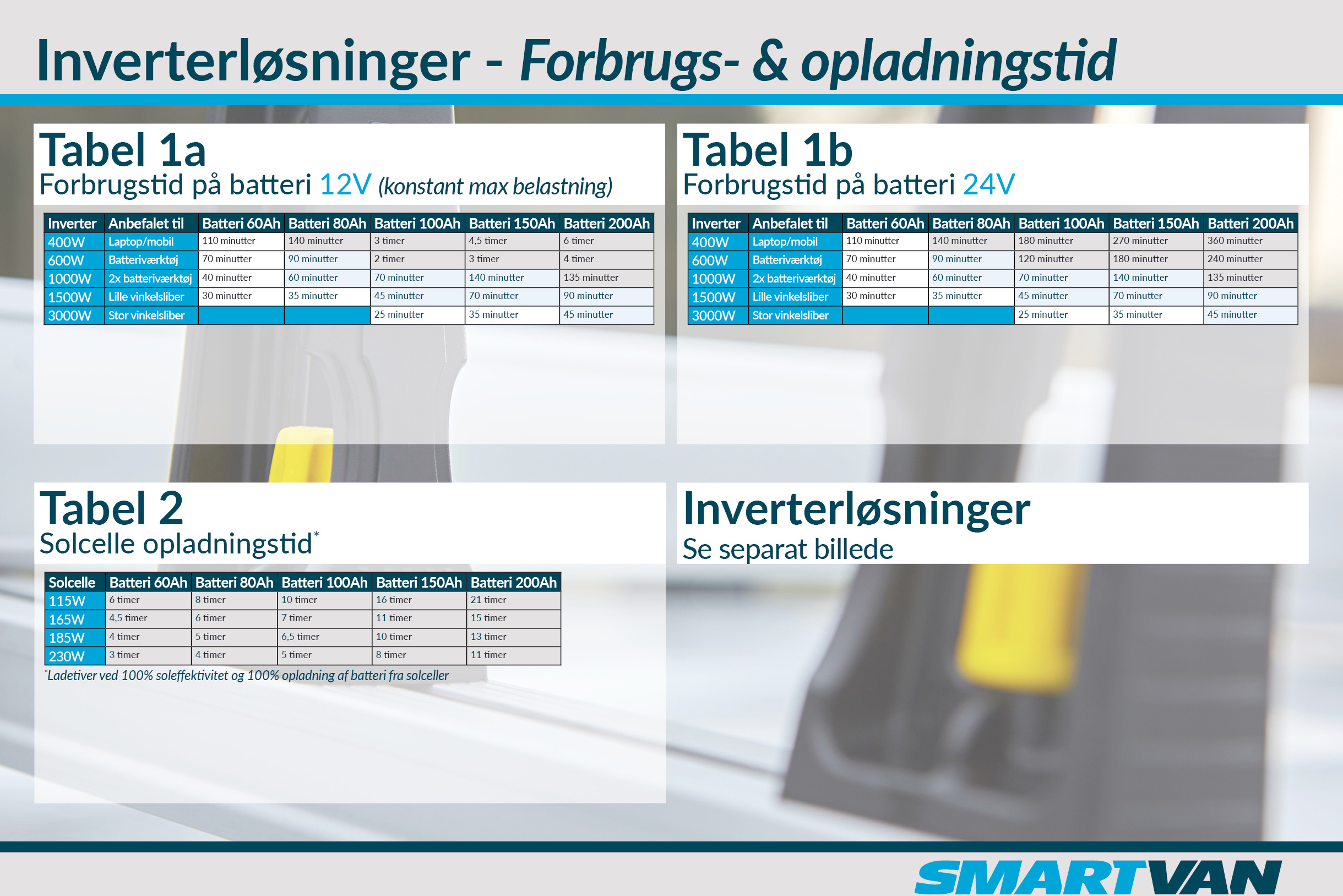 Inverterløsninger - Forbrugs- & opladningstid

Tabel 1a
Forbrugstid på batteri 12V (konstant max belastning)

| Inverter | Anbefalet til | Batteri 60Ah | Batteri 80Ah | Batteri 100Ah | Batteri 150Ah | Batteri 200Ah |
|---|---|---|---|---|---|---|
| 400W | Laptop/mobil | 110 minutter | 140 minutter | 3 timer | 4,5 timer | 6 timer |
| 600W | Batteriværktøj | 70 minutter | 90 minutter | 2 timer | 3 timer | 4 timer |
| 1000W | 2x batteriværktøj | 40 minutter | 60 minutter | 70 minutter | 140 minutter | 135 minutter |
| 1500W | Lille vinkelsliber | 30 minutter | 35 minutter | 45 minutter | 70 minutter | 90 minutter |
| 3000W | Stor vinkelsliber | | | 25 minutter | 35 minutter | 45 minutter |

Tabel 1b
Forbrugstid på batteri 24V

| Inverter | Anbefalet til | Batteri 60Ah | Batteri 80Ah | Batteri 100Ah | Batteri 150Ah | Batteri 200Ah |
|---|---|---|---|---|---|---|
| 400W | Laptop/mobil | 110 minutter | 140 minutter | 180 minutter | 270 minutter | 360 minutter |
| 600W | Batteriværktøj | 70 minutter | 90 minutter | 120 minutter | 180 minutter | 240 minutter |
| 1000W | 2x batteriværktøj | 40 minutter | 60 minutter | 70 minutter | 140 minutter | 135 minutter |
| 1500W | Lille vinkelsliber | 30 minutter | 35 minutter | 45 minutter | 70 minutter | 90 minutter |
| 3000W | Stor vinkelsliber | | | 25 minutter | 35 minutter | 45 minutter |

Tabel 2
Solcelle opladningstid*

| Solcelle | Batteri 60Ah | Batteri 80Ah | Batteri 100Ah | Batteri 150Ah | Batteri 200Ah |
|---|---|---|---|---|---|
| 115W | 6 timer | 8 timer | 10 timer | 16 timer | 21 timer |
| 165W | 4,5 timer | 6 timer | 7 timer | 11 timer | 15 timer |
| 185W | 4 timer | 5 timer | 6,5 timer | 10 timer | 13 timer |
| 230W | 3 timer | 4 timer | 5 timer | 8 timer | 11 timer |

*Ladetiver ved 100% soleffektivitet og 100% opladning af batteri fra solceller

Inverterløsninger
Se separat billede

SMARTVAN